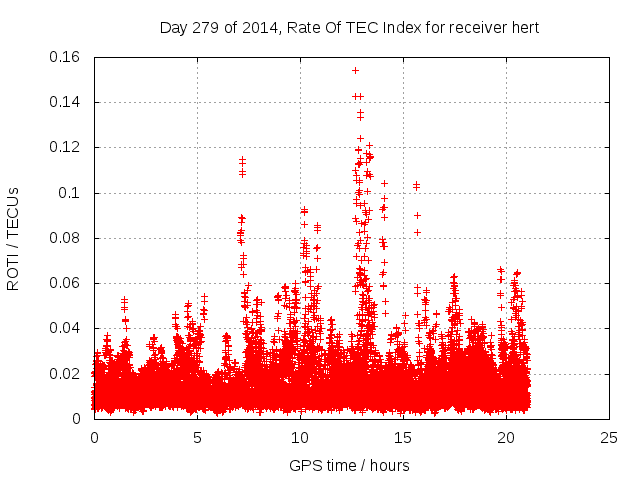 Day 279 of 2014, Rate Of TEC Index for receiver hert

ROTI / TECUs

0.16
0.14
0.12
0.1
0.08
0.06
0.04
0.02
0

0
5
10
15
20
25

GPS time / hours